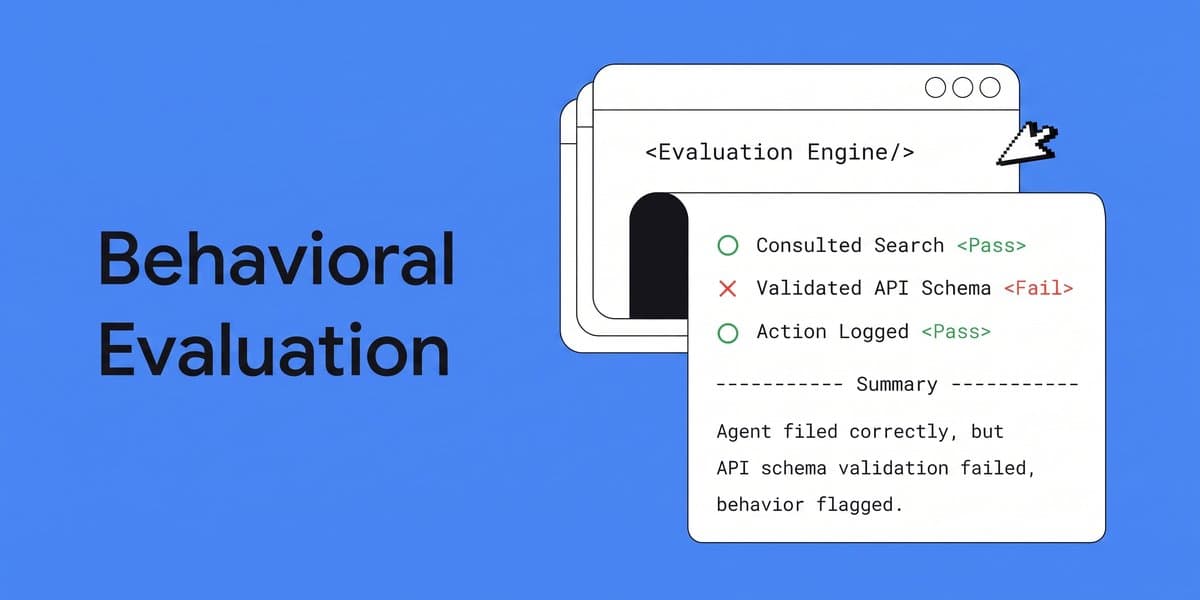 Behavioral Evaluation

<Evaluation Engine/>

Consulted Search <Pass>

Validated API Schema <Fail>

Action Logged <Pass>

----------- Summary -----------

Agent filed correctly, but API schema validation failed, behavior flagged.